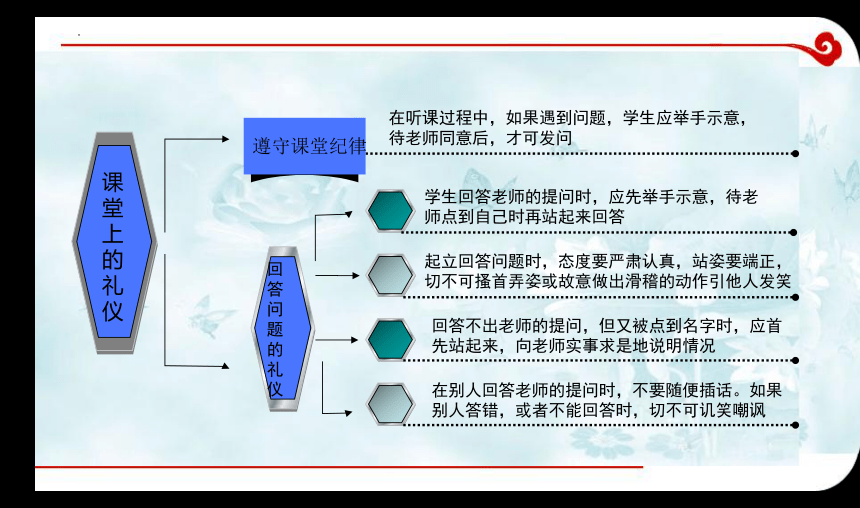 课堂上的礼仪

遵守课堂纪律

在听课过程中，如果遇到问题，学生应举手示意，待老师同意后，才可发问

回答问题的礼仪

学生回答老师的提问时，应先举手示意，待老师点到自己时再站起来回答

起立回答问题时，态度要严肃认真，站姿要端正，切不可搔首弄姿或故意做出滑稽的动作引他人发笑

回答不出老师的提问，但又被点到名字时，应首先站起来，向老师实事求是地说明情况

在别人回答老师的提问时，不要随便插话。如果别人答错，或者不能回答时，切不可讥笑嘲讽